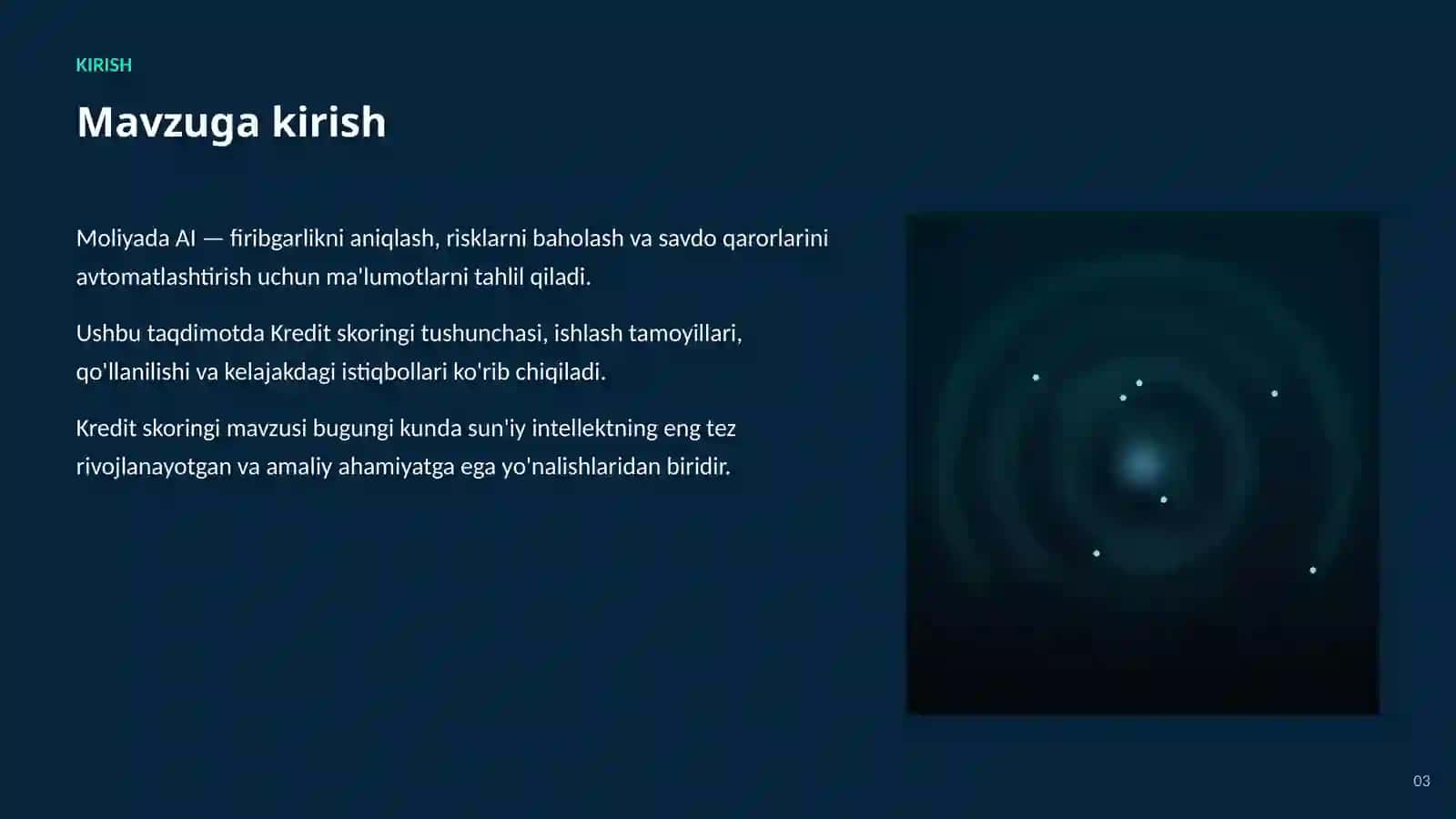 KIRISH

Mavzuga kirish

Moliyada AI — firibgarlikni aniqlash, risklarni baholash va savdo qarorlarini avtomatlashtirish uchun ma'lumotlarni tahlil qiladi.

Ushbu taqdimotda Kredit skoringi tushunchasi, ishlash tamoyillari, qo'llanilishi va kelajakdagi istiqbollari ko'rib chiqiladi.

Kredit skoringi mavzusi bugungi kunda sun'iy intellektning eng tez rivojlanayotgan va amaliy ahamiyatga ega yo'nalishlaridan biridir.

03